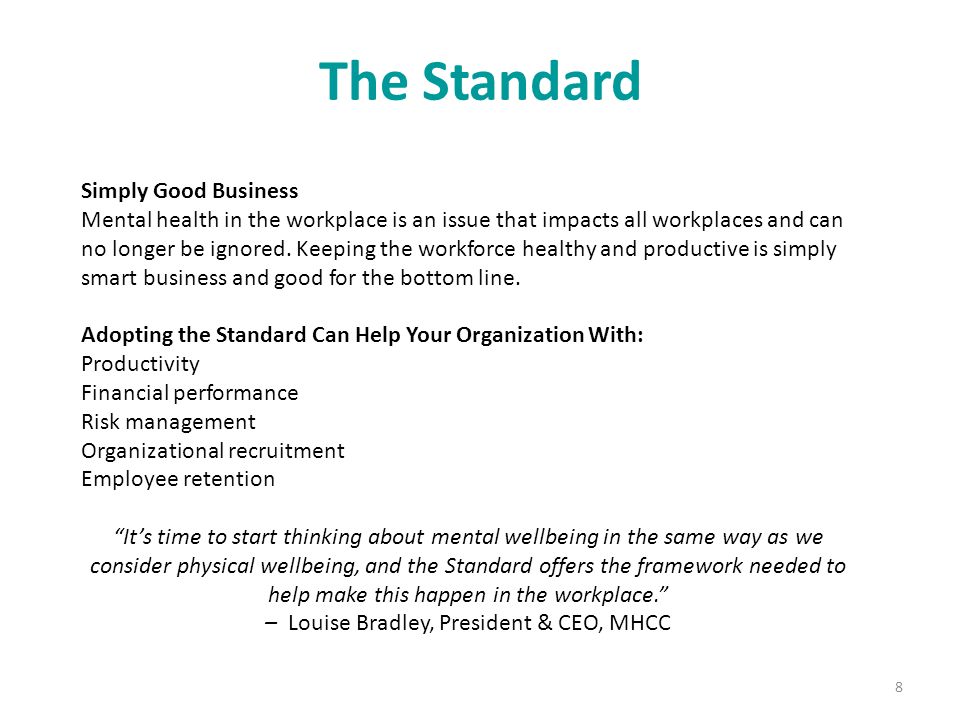 The Standard

Simply Good Business
Mental health in the workplace is an issue that impacts all workplaces and can no longer be ignored. Keeping the workforce healthy and productive is simply smart business and good for the bottom line.

Adopting the Standard Can Help Your Organization With:
Productivity
Financial performance
Risk management
Organizational recruitment
Employee retention

“It’s time to start thinking about mental wellbeing in the same way as we consider physical wellbeing, and the Standard offers the framework needed to help make this happen in the workplace.”
– Louise Bradley, President & CEO, MHCC

8